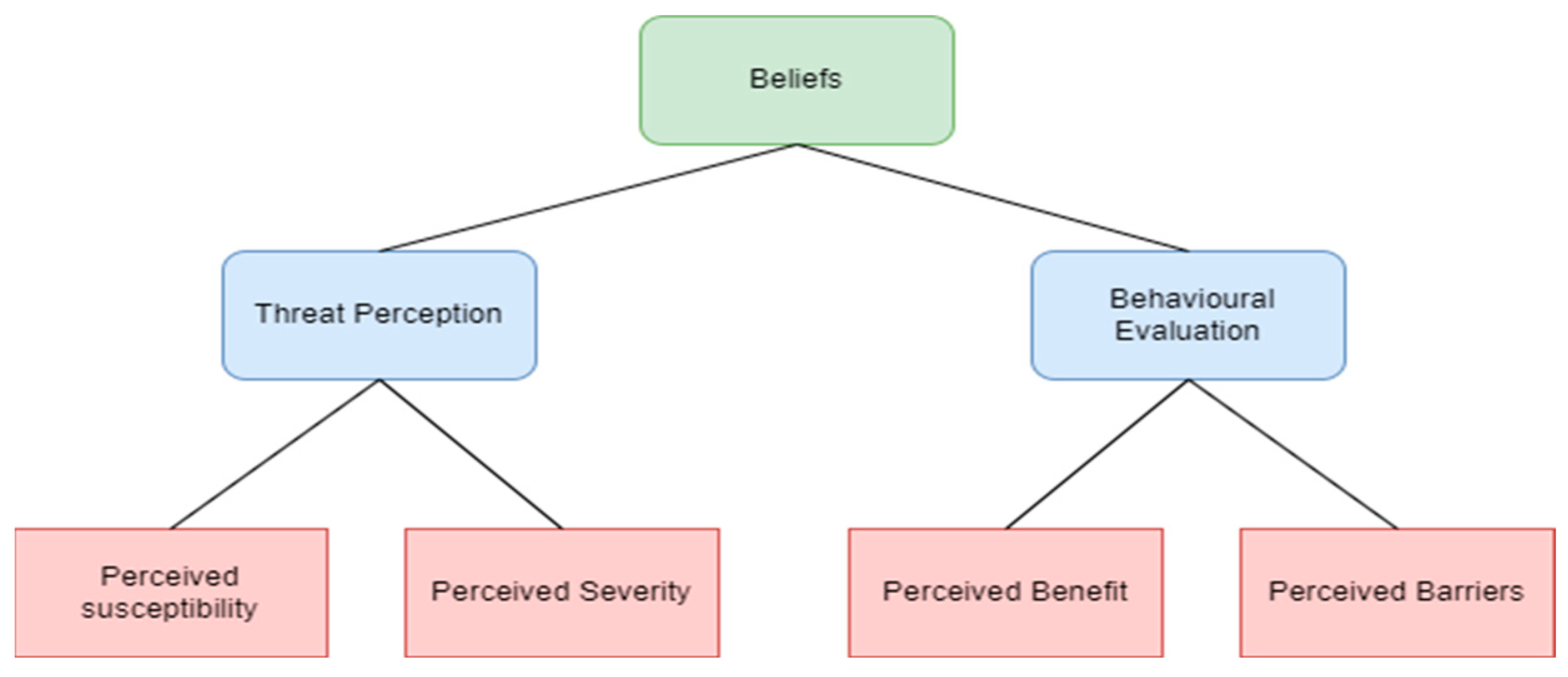 Beliefs

Threat Perception

Behavioural Evaluation

Perceived susceptibility

Perceived Severity

Perceived Benefit

Perceived Barriers